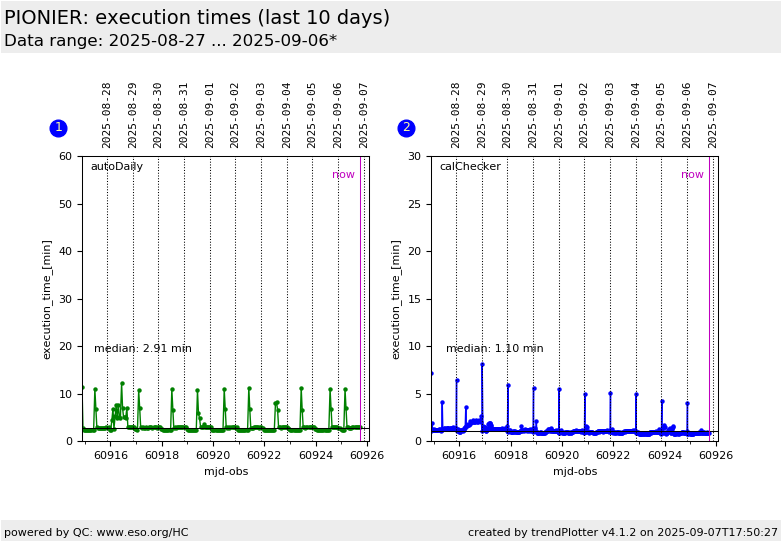 PIONIER: execution times (last 10 days)
Data range: 2025-08-27 ... 2025-09-06*

1

2025-08-28 2025-08-29 2025-08-30 2025-08-31 2025-09-01 2025-09-02 2025-09-03 2025-09-04 2025-09-05 2025-09-06 2025-09-07

autoDaily
now
median: 2.91 min
execution_time_[min]
60 50 40 30 20 10 0
60916 60918 60920 60922 60924 60926
mjd-obs

2

2025-08-28 2025-08-29 2025-08-30 2025-08-31 2025-09-01 2025-09-02 2025-09-03 2025-09-04 2025-09-05 2025-09-06 2025-09-07

calChecker
now
median: 1.10 min
execution_time_[min]
30 25 20 15 10 5 0
60916 60918 60920 60922 60924 60926
mjd-obs

powered by QC: www.eso.org/HC
created by trendPlotter v4.1.2 on 2025-09-07T17:50:27